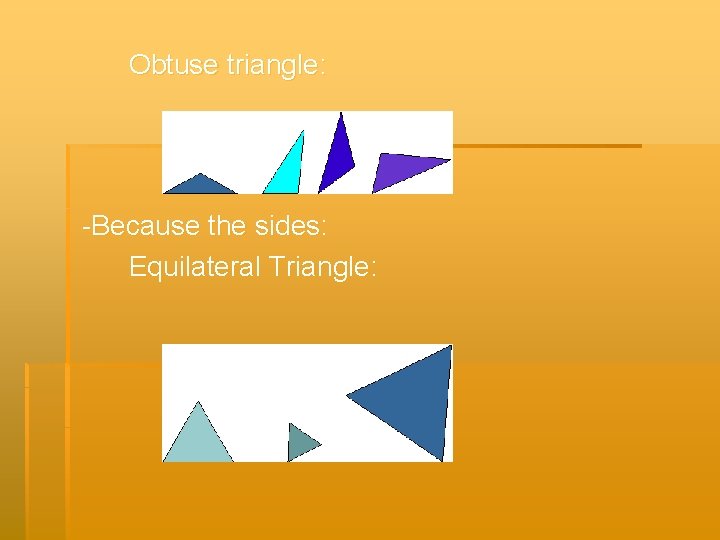 Obtuse triangle:

-Because the sides:

Equilateral Triangle: